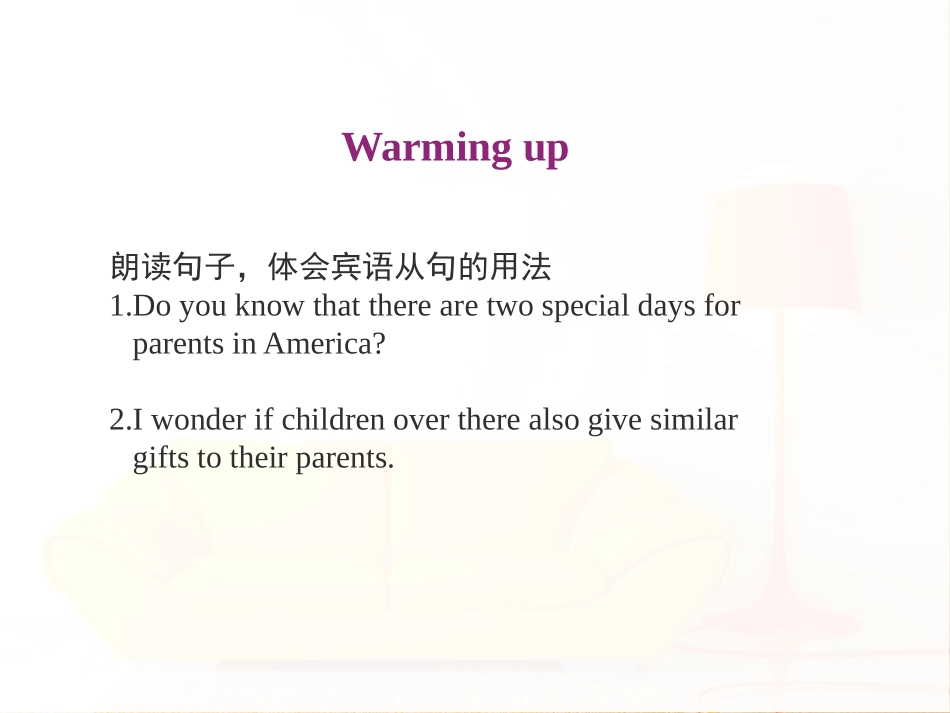 Warming up

朗读句子，体会宾语从句的用法
1.Do you know that there are two special days for parents in America?

2.I wonder if children over there also give similar gifts to their parents.